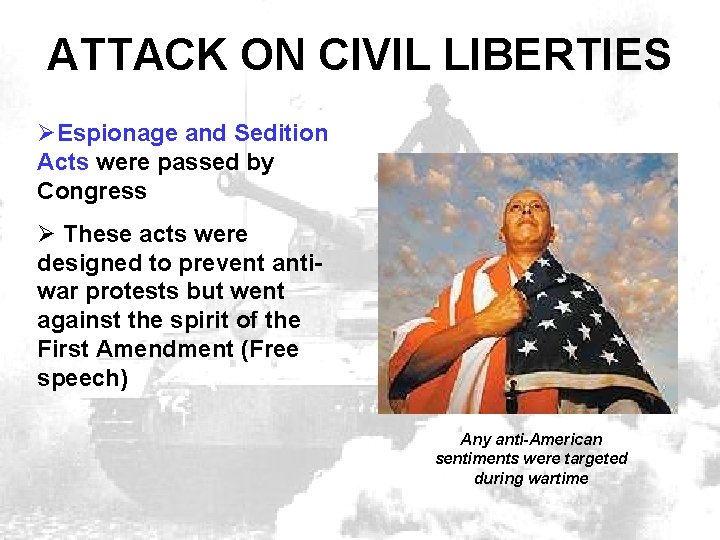 ATTACK ON CIVIL LIBERTIES

➢Espionage and Sedition Acts were passed by Congress

➢ These acts were designed to prevent anti-war protests but went against the spirit of the First Amendment (Free speech)

Any anti-American sentiments were targeted during wartime